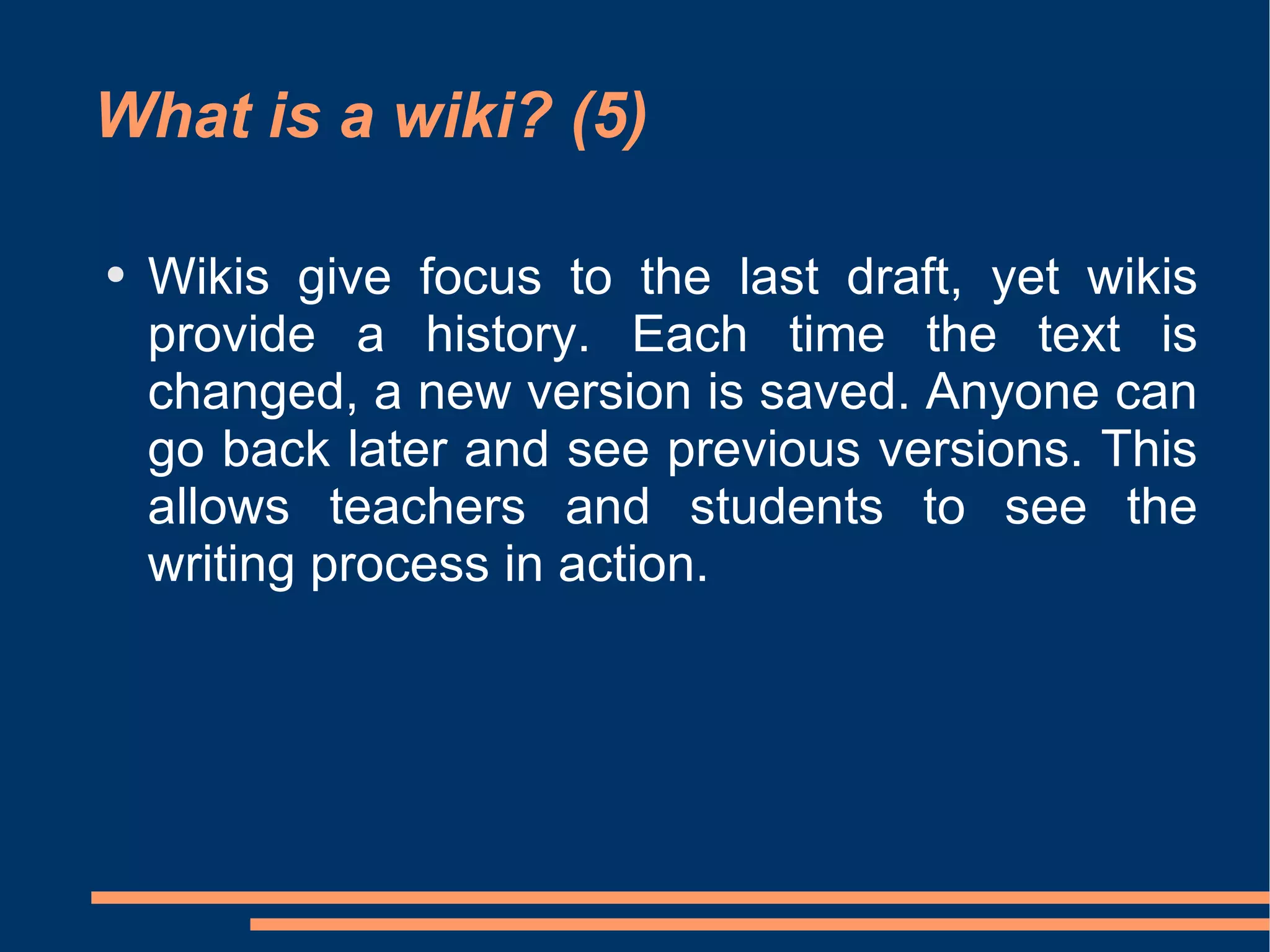 What is a wiki? (5)

• Wikis give focus to the last draft, yet wikis provide a history. Each time the text is changed, a new version is saved. Anyone can go back later and see previous versions. This allows teachers and students to see the writing process in action.